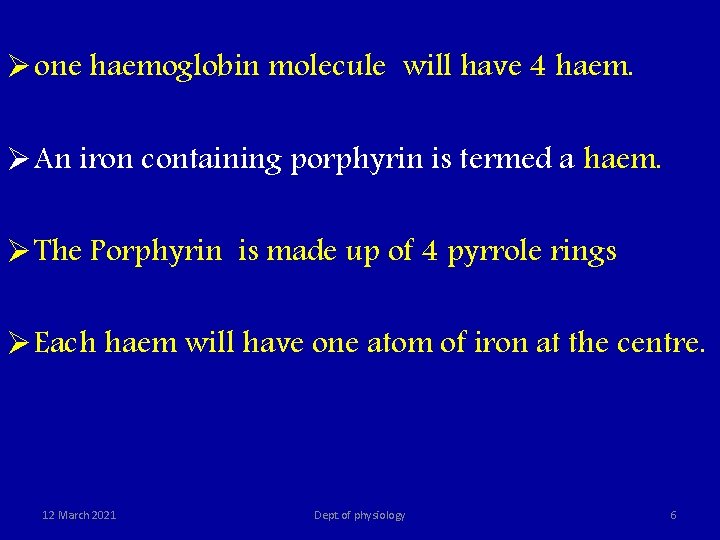 ➢ one haemoglobin molecule will have 4 haem.

➢ An iron containing porphyrin is termed a haem.

➢ The Porphyrin is made up of 4 pyrrole rings

➢ Each haem will have one atom of iron at the centre.

12 March 2021

Dept of physiology

6